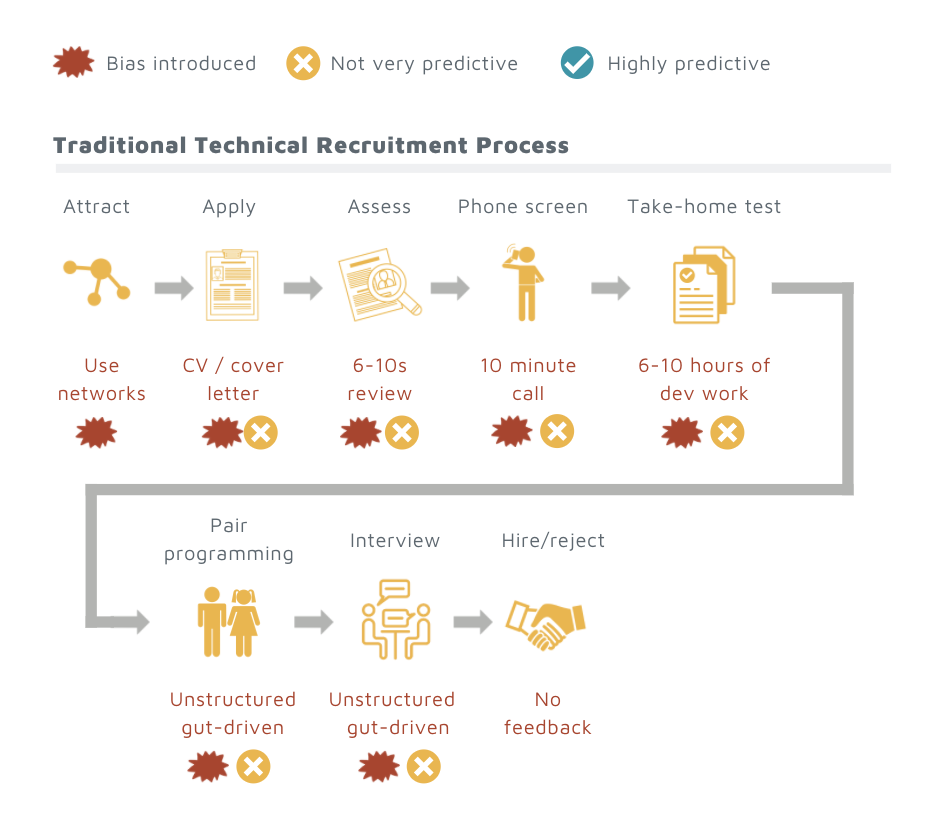 Bias introduced Not very predictive Highly predictive

Traditional Technical Recruitment Process

Attract
Use networks

Apply
CV / cover letter

Assess
6-10s review

Phone screen
10 minute call

Take-home test
6-10 hours of dev work

Pair programming
Unstructured gut-driven

Interview
Unstructured gut-driven

Hire/reject
No feedback